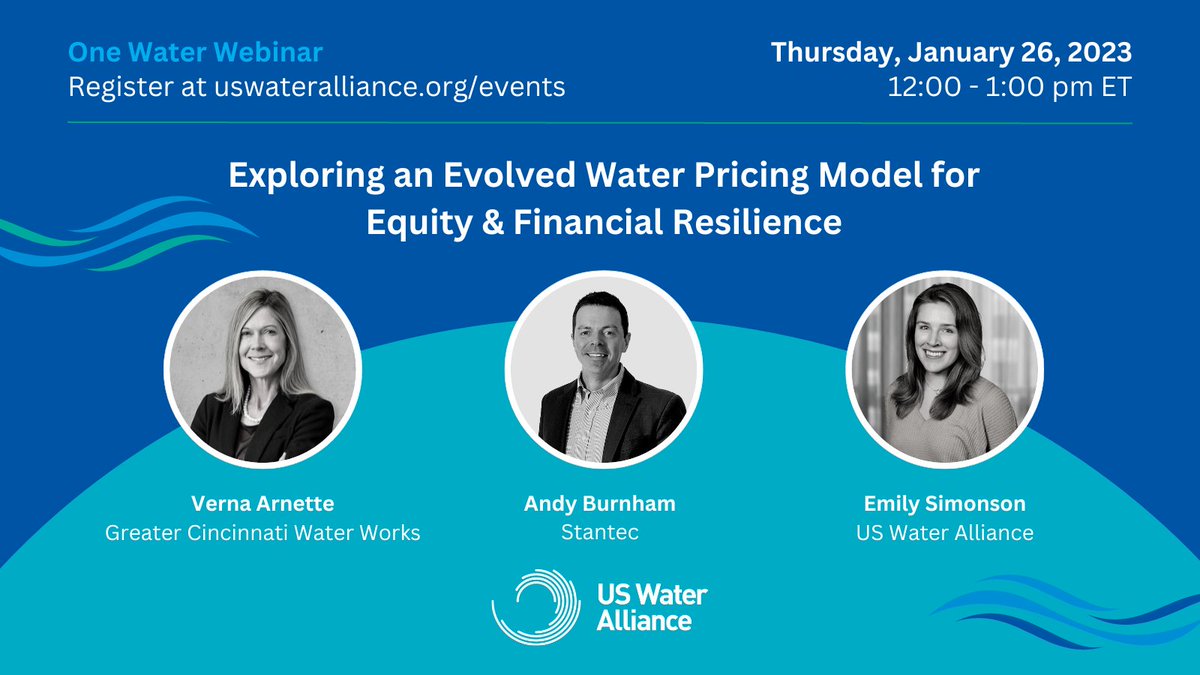 One Water Webinar
Register at uswateralliance.org/events

Thursday, January 26, 2023
12:00 - 1:00 pm ET

Exploring an Evolved Water Pricing Model for Equity & Financial Resilience

Verna Arnette
Greater Cincinnati Water Works

Andy Burnham
Stantec

Emily Simonson
US Water Alliance

US Water Alliance